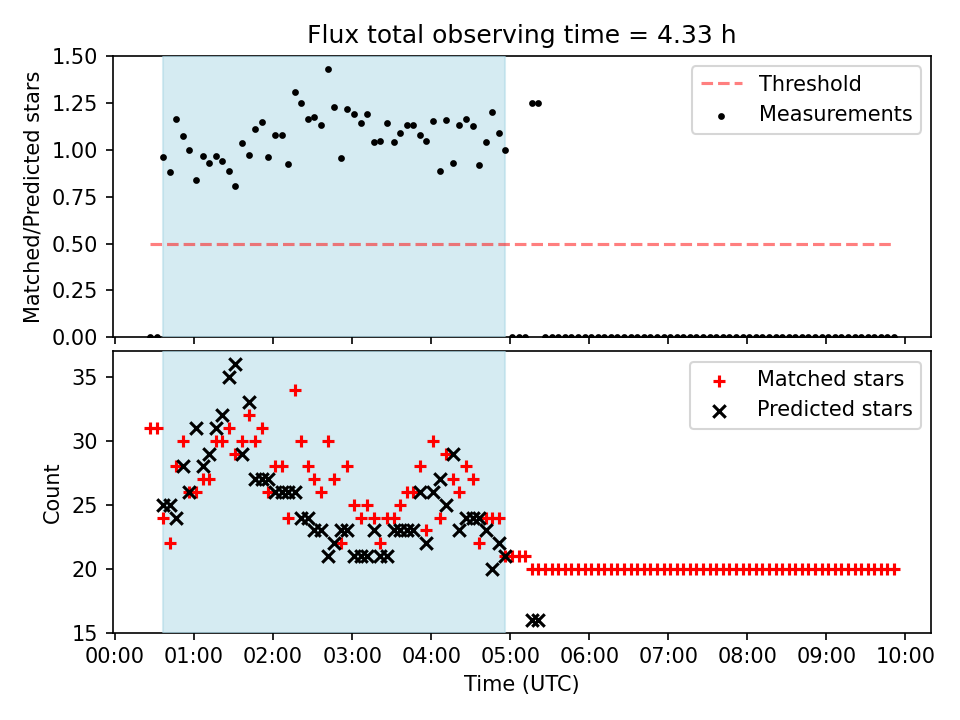 Flux total observing time = 4.33 h

Matched/Predicted stars

1.50
1.25
1.00
0.75
0.50
0.25
0.00

Threshold
Measurements

Count

35
30
25
20
15

Matched stars
Predicted stars

00:00 01:00 02:00 03:00 04:00 05:00 06:00 07:00 08:00 09:00 10:00

Time (UTC)